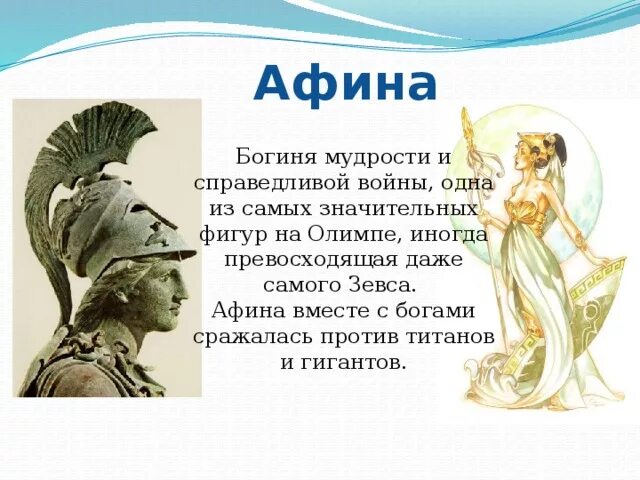 Афина

Богиня мудрости и справедливой войны, одна из самых значительных фигур на Олимпе, иногда превосходящая даже самого Зевса.
Афина вместе с богами сражалась против титанов и гигантов.